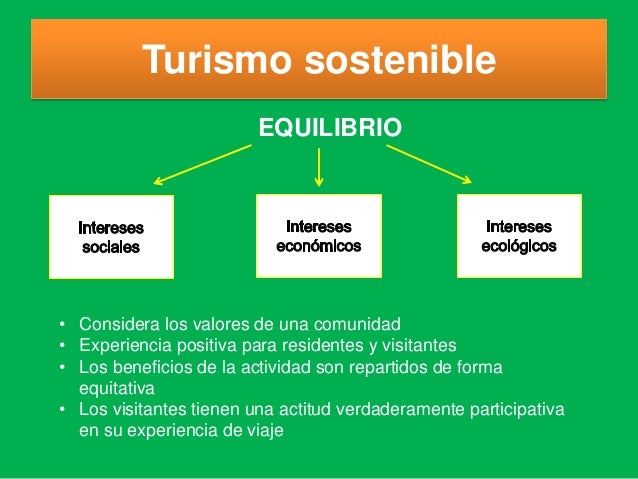 Turismo sostenible

EQUILIBRIO

Intereses sociales

Intereses económicos

Intereses ecológicos

• Considera los valores de una comunidad
• Experiencia positiva para residentes y visitantes
• Los beneficios de la actividad son repartidos de forma equitativa
• Los visitantes tienen una actitud verdaderamente participativa en su experiencia de viaje